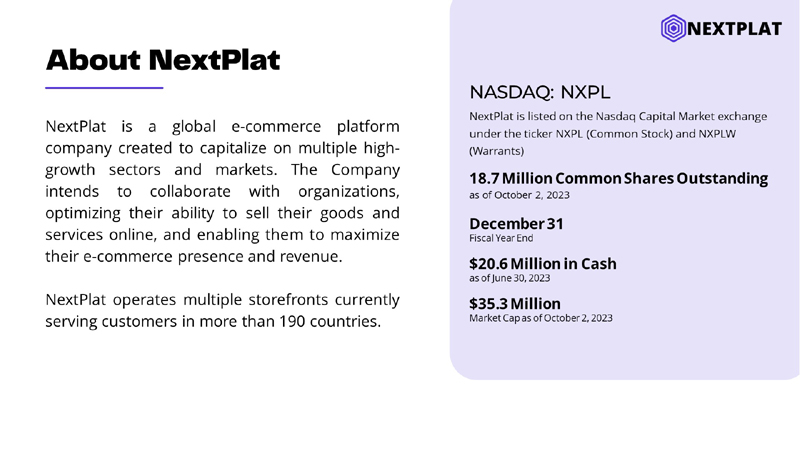 About NextPlat

NextPlat is a global e-commerce platform company created to capitalize on multiple high-growth sectors and markets. The Company intends to collaborate with organizations, optimizing their ability to sell their goods and services online, and enabling them to maximize their e-commerce presence and revenue.

NextPlat operates multiple storefronts currently serving customers in more than 190 countries.

NEXTPLAT

NASDAQ: NXPL

NextPlat is listed on the Nasdaq Capital Market exchange under the ticker NXPL (Common Stock) and NXPLW (Warrants)

18.7 Million Common Shares Outstanding
as of October 2, 2023

December 31
Fiscal Year End

$20.6 Million in Cash
as of June 30, 2023

$35.3 Million
Market Cap as of October 2, 2023